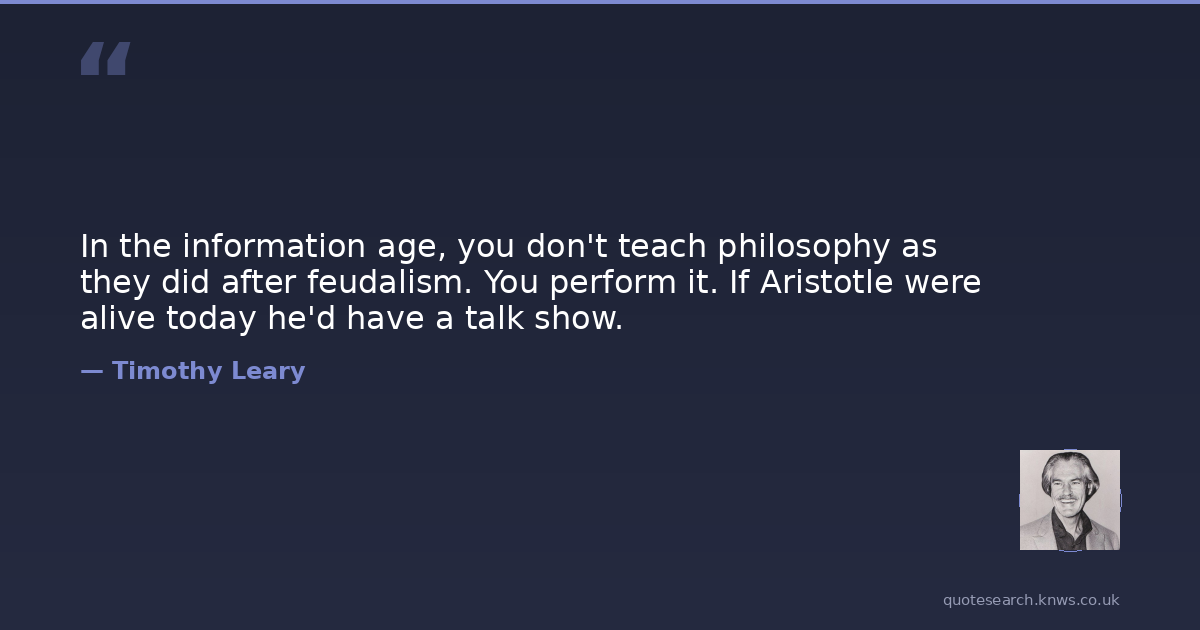 “

In the information age, you don't teach philosophy as they did after feudalism. You perform it. If Aristotle were alive today he'd have a talk show.

— Timothy Leary

quotesearch.knws.co.uk